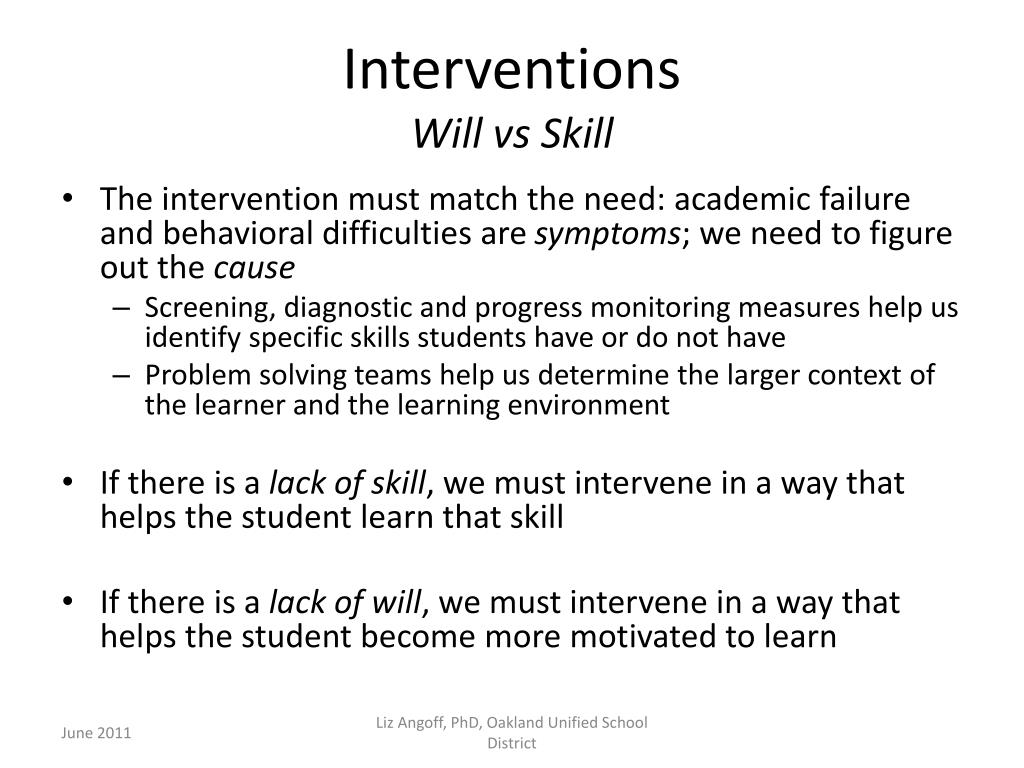 Interventions
Will vs Skill

• The intervention must match the need: academic failure and behavioral difficulties are symptoms; we need to figure out the cause
– Screening, diagnostic and progress monitoring measures help us identify specific skills students have or do not have
– Problem solving teams help us determine the larger context of the learner and the learning environment

• If there is a lack of skill, we must intervene in a way that helps the student learn that skill

• If there is a lack of will, we must intervene in a way that helps the student become more motivated to learn

June 2011

Liz Angoff, PhD, Oakland Unified School District